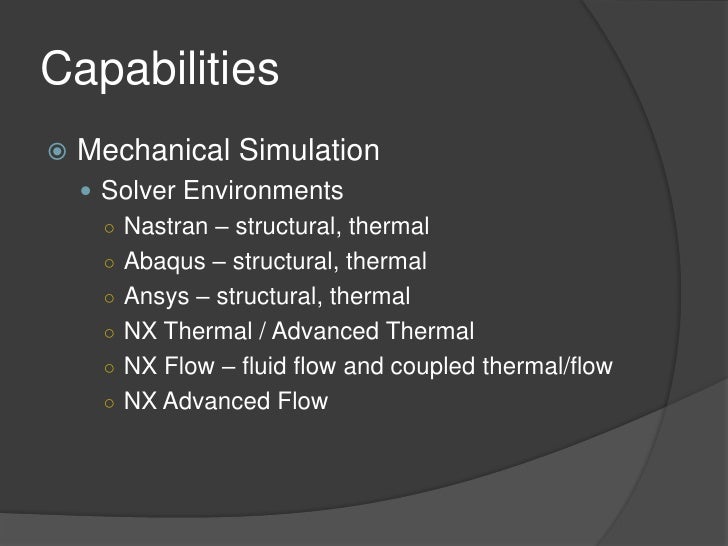 Capabilities

Mechanical Simulation

Solver Environments

Nastran – structural, thermal

Abaqus – structural, thermal

Ansys – structural, thermal

NX Thermal / Advanced Thermal

NX Flow – fluid flow and coupled thermal/flow

NX Advanced Flow